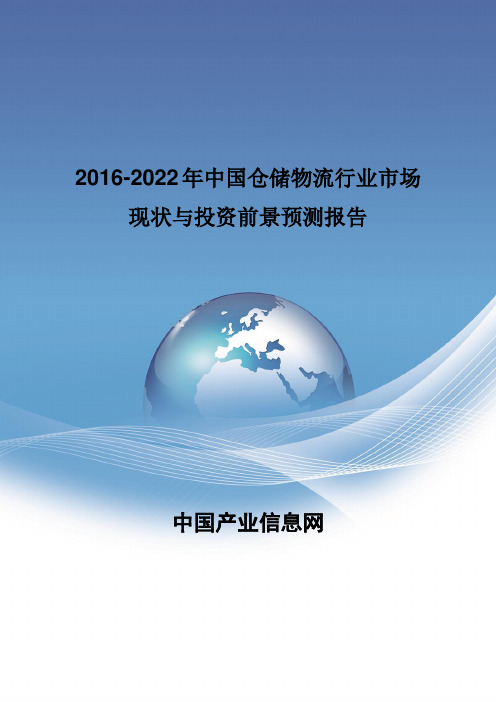 2016-2022年中国仓储物流行业市场现状与投资前景预测报告

中国产业信息网